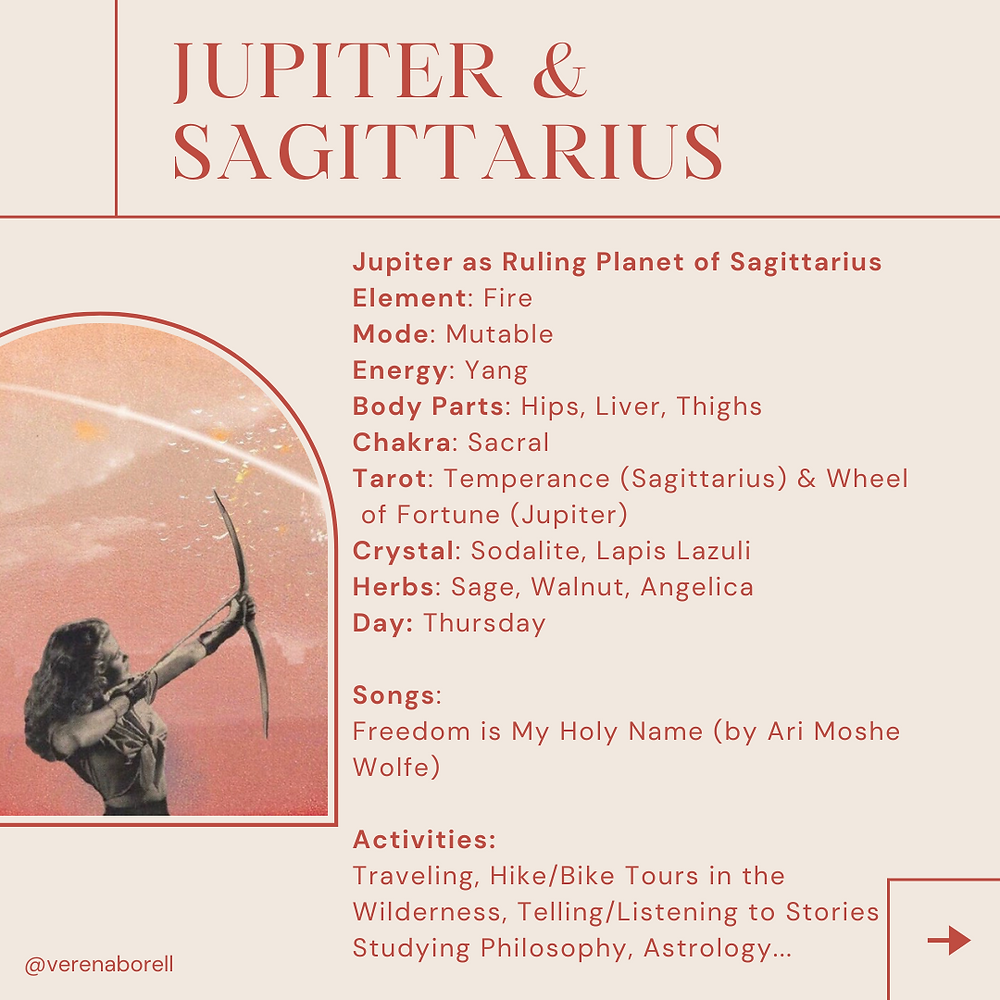 JUPITER & SAGITTARIUS

Jupiter as Ruling Planet of Sagittarius
Element: Fire
Mode: Mutable
Energy: Yang
Body Parts: Hips, Liver, Thighs
Chakra: Sacral
Tarot: Temperance (Sagittarius) & Wheel of Fortune (Jupiter)
Crystal: Sodalite, Lapis Lazuli
Herbs: Sage, Walnut, Angelica
Day: Thursday

Songs:
Freedom is My Holy Name (by Ari Moshe Wolfe)

Activities:
Traveling, Hike/Bike Tours in the Wilderness, Telling/Listening to Stories Studying Philosophy, Astrology...

@verenaborell